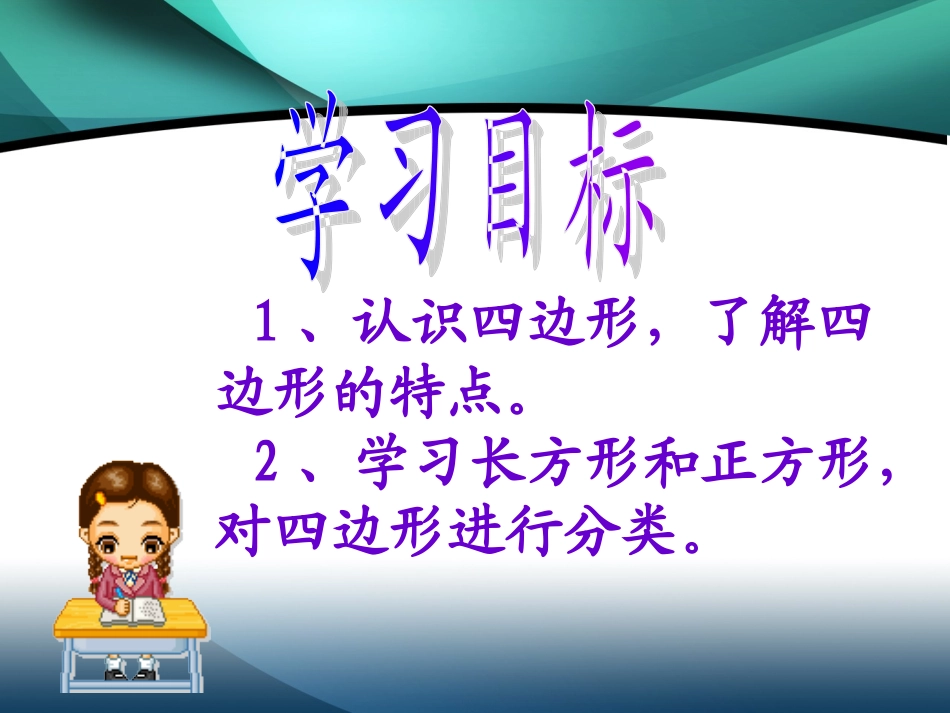 学习目标

1、认识四边形，了解四边形的特点。

2、学习长方形和正方形，对四边形进行分类。